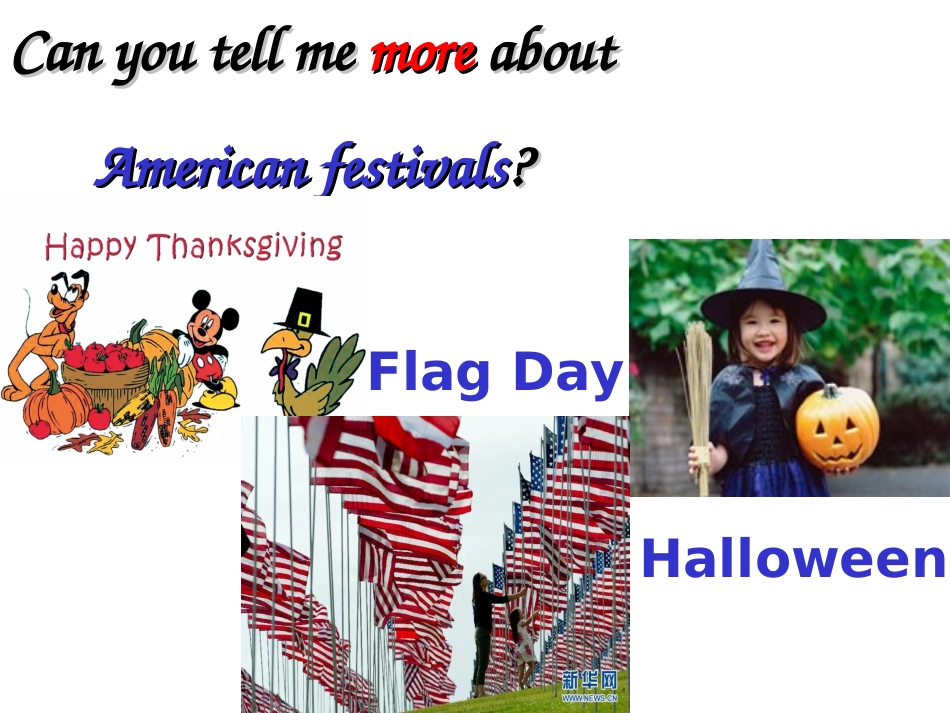 Can you tell me more about

American festivals?

Happy Thanksgiving

Flag Day

Halloween

新华网
WWW.NEWS.CN